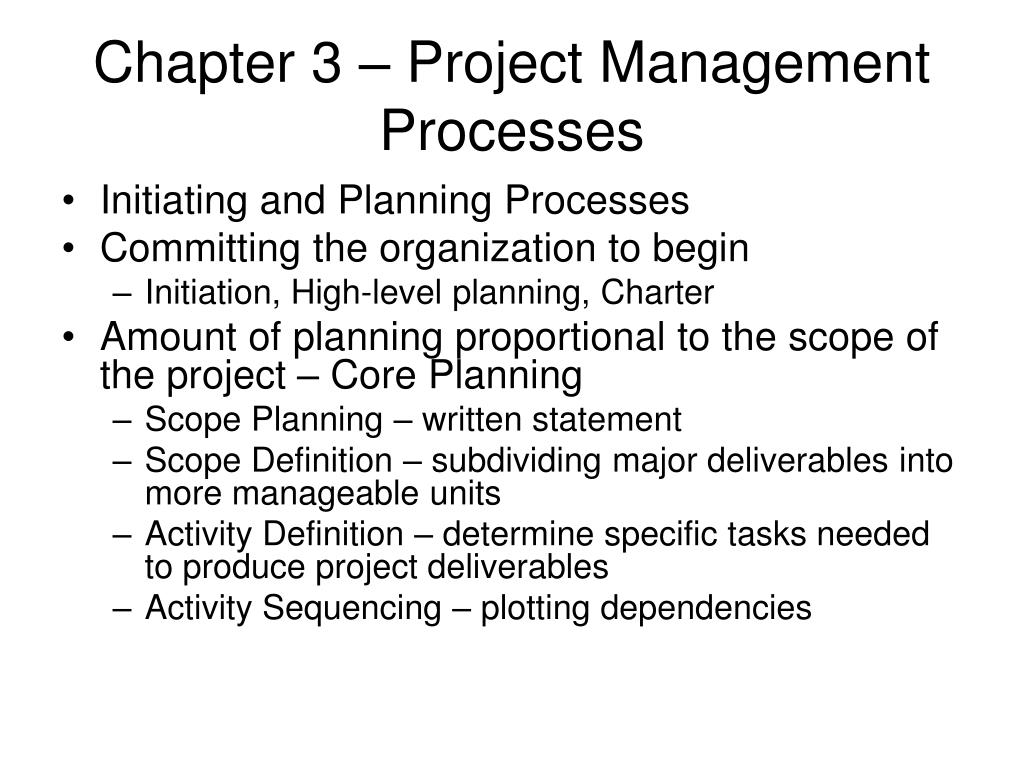 Chapter 3 – Project Management Processes

• Initiating and Planning Processes
• Committing the organization to begin
– Initiation, High-level planning, Charter
• Amount of planning proportional to the scope of the project – Core Planning
– Scope Planning – written statement
– Scope Definition – subdividing major deliverables into more manageable units
– Activity Definition – determine specific tasks needed to produce project deliverables
– Activity Sequencing – plotting dependencies